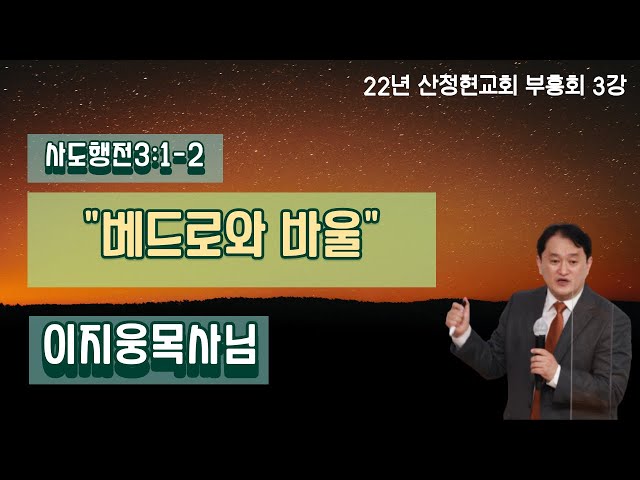 22년 산청현교회 부흥회 3강

사도행전3:1-2

"베드로와 바울"

이지웅목사님